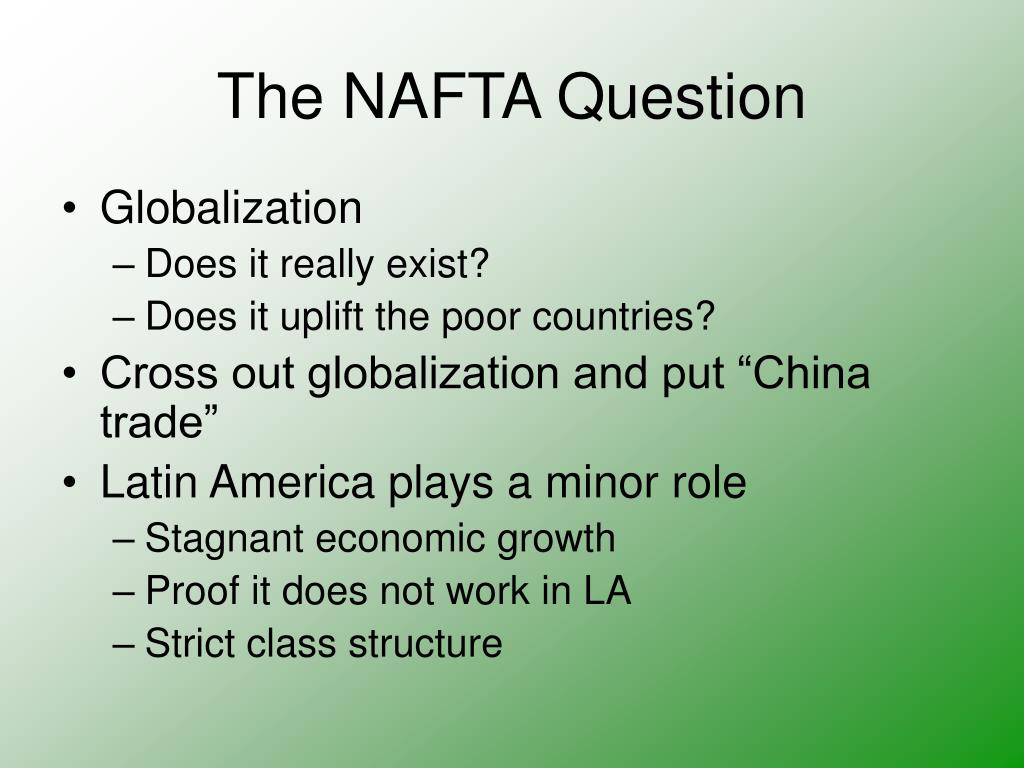 The NAFTA Question

• Globalization
– Does it really exist?
– Does it uplift the poor countries?
• Cross out globalization and put “China trade”
• Latin America plays a minor role
– Stagnant economic growth
– Proof it does not work in LA
– Strict class structure